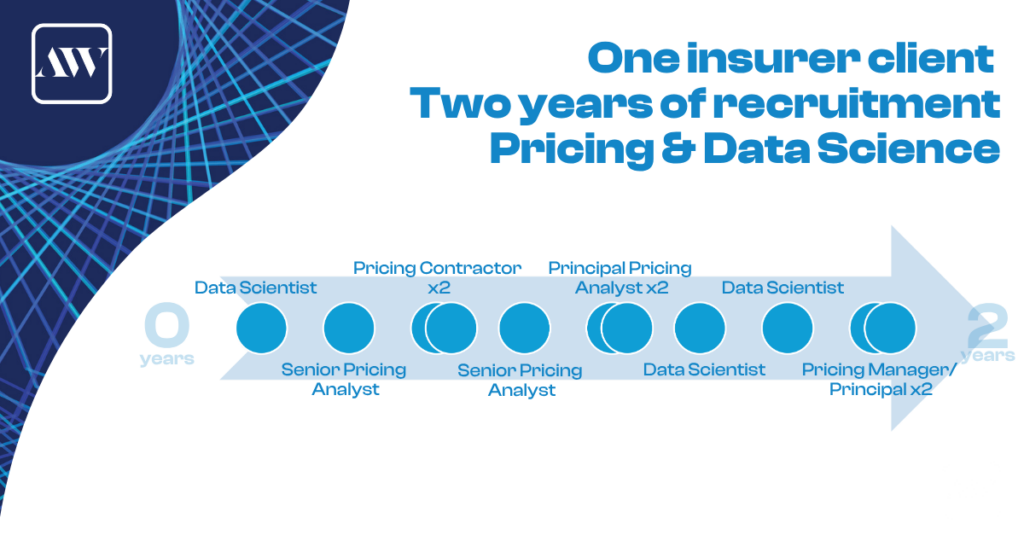 AW

One insurer client
Two years of recruitment
Pricing & Data Science

0 years

Data Scientist

Senior Pricing Analyst

Pricing Contractor x2

Senior Pricing Analyst

Principal Pricing Analyst x2

Data Scientist

Data Scientist

Pricing Manager/ Principal x2

2 years